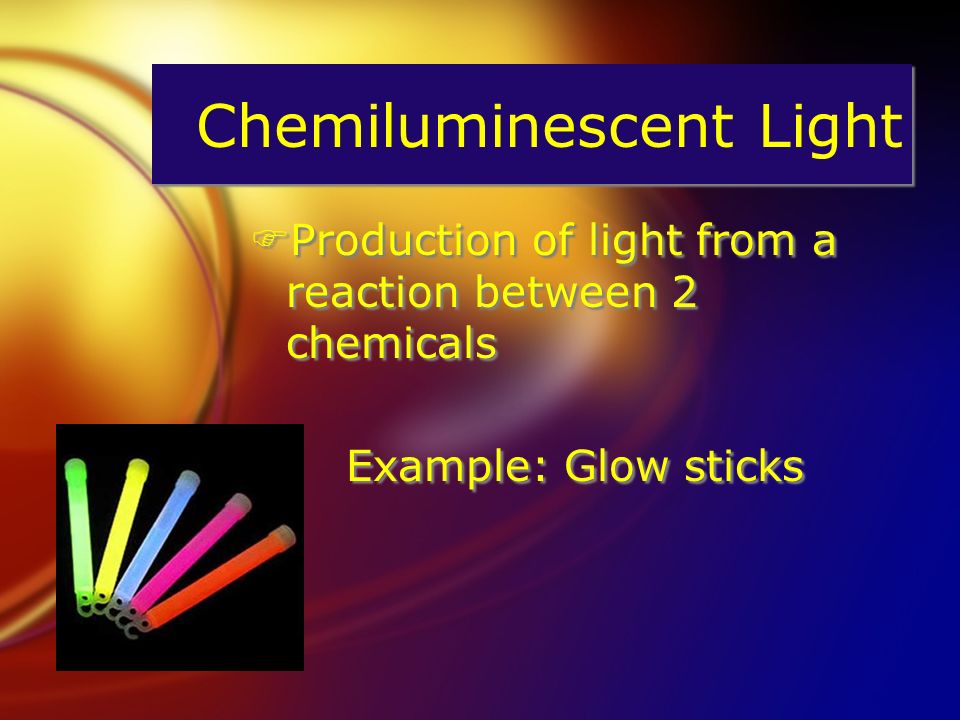 Chemiluminescent Light

Production of light from a reaction between 2 chemicals

Example: Glow sticks